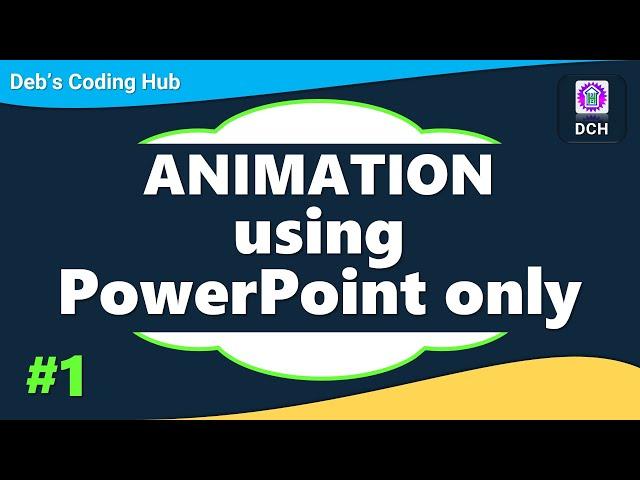 Deb's Coding Hub

DCH

ANIMATION
using
PowerPoint only

#1